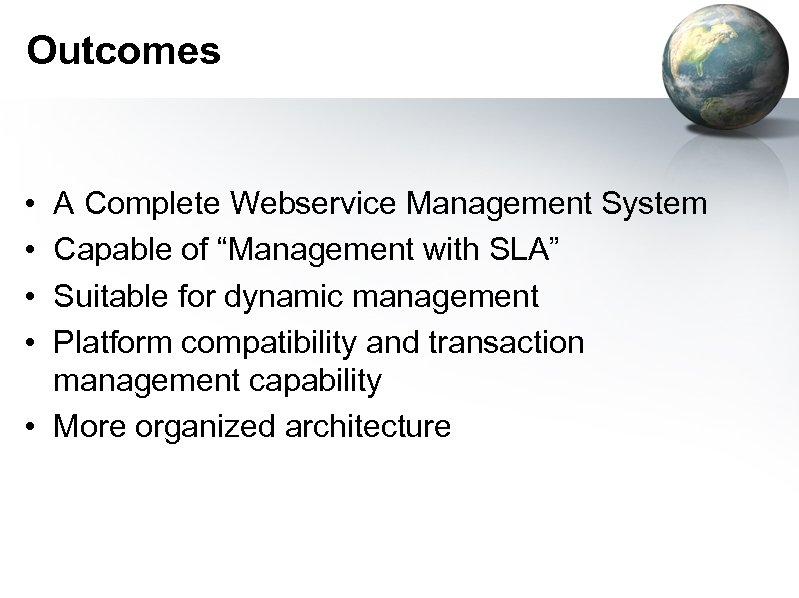 Outcomes

• A Complete Webservice Management System
• Capable of “Management with SLA”
• Suitable for dynamic management
• Platform compatibility and transaction management capability
• More organized architecture